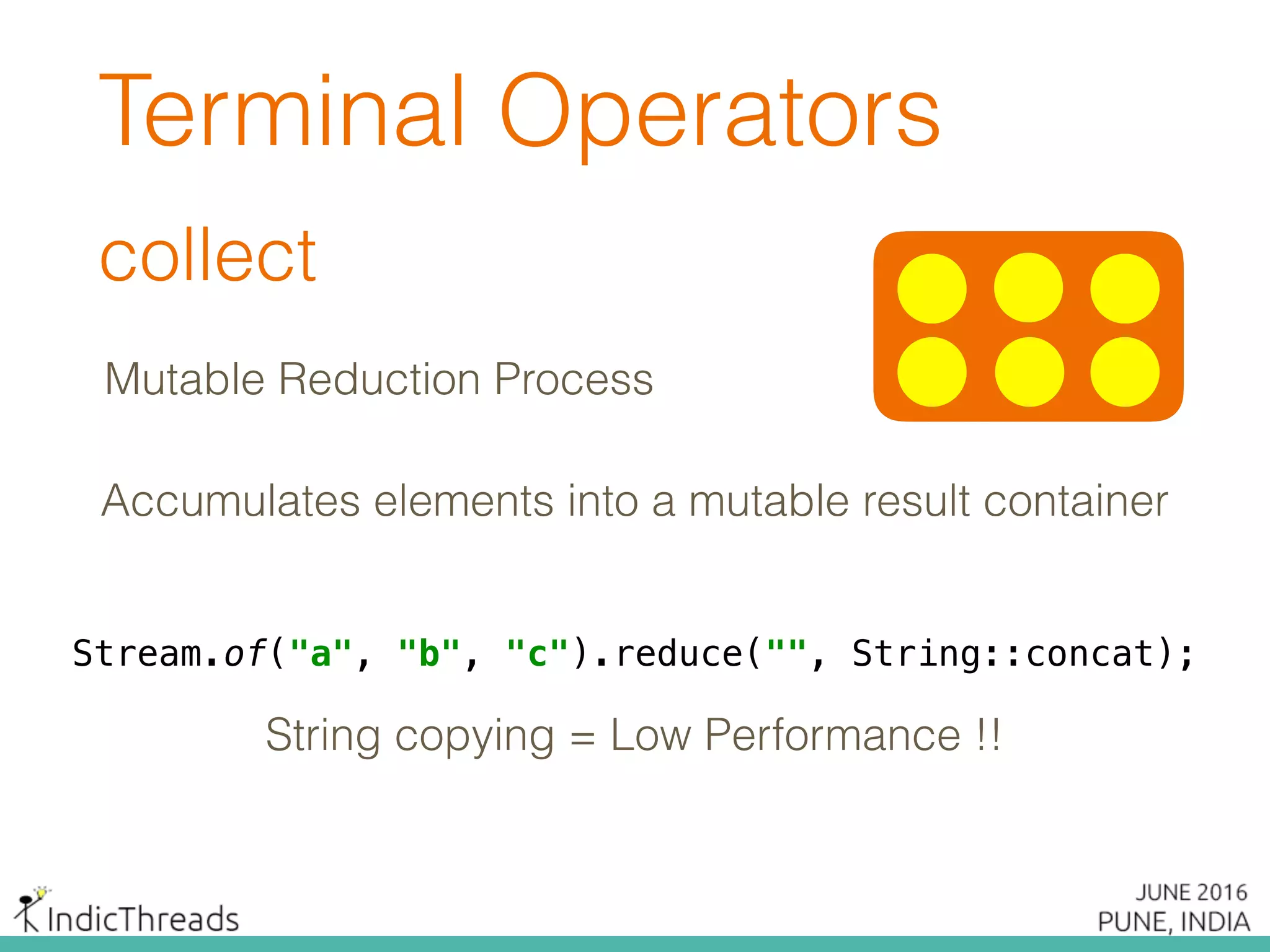 Terminal Operators

collect

Mutable Reduction Process

Accumulates elements into a mutable result container

Stream.of("a", "b", "c").reduce("", String::concat);

String copying = Low Performance !!

IndicThreads

JUNE 2016
PUNE, INDIA